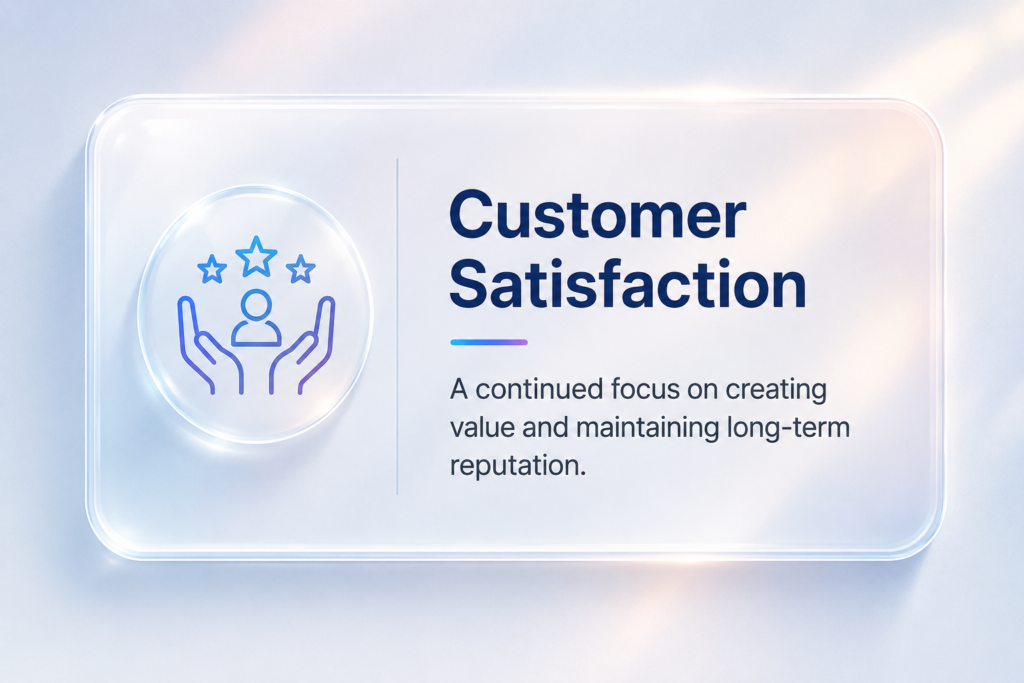 Customer Satisfaction

A continued focus on creating value and maintaining long-term reputation.